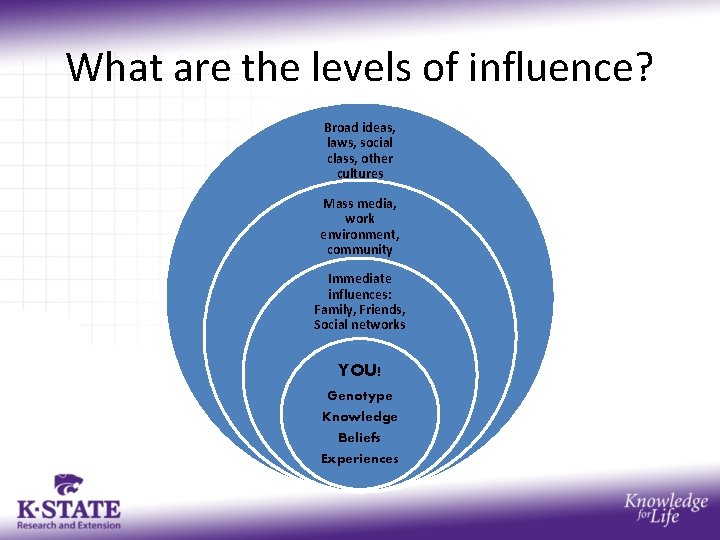 What are the levels of influence?

Broad ideas, laws, social class, other cultures

Mass media, work environment, community

Immediate influences: Family, Friends, Social networks

YOU!

Genotype

Knowledge

Beliefs

Experiences

K·STATE
Research and Extension

Knowledge for Life